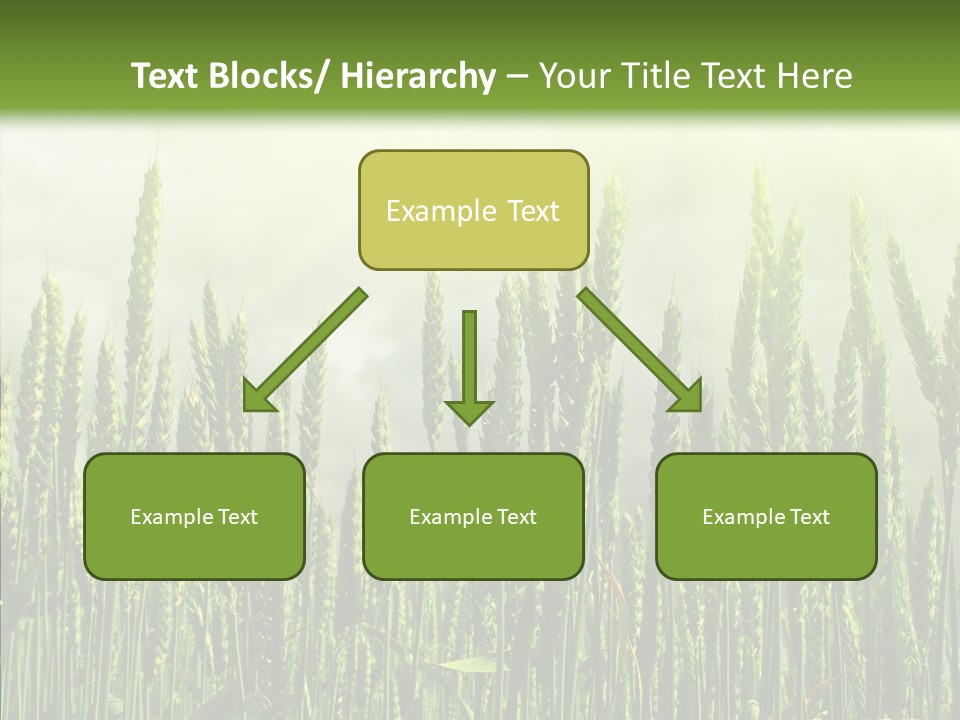 Text Blocks/ Hierarchy – Your Title Text Here

Example Text

Example Text

Example Text

Example Text